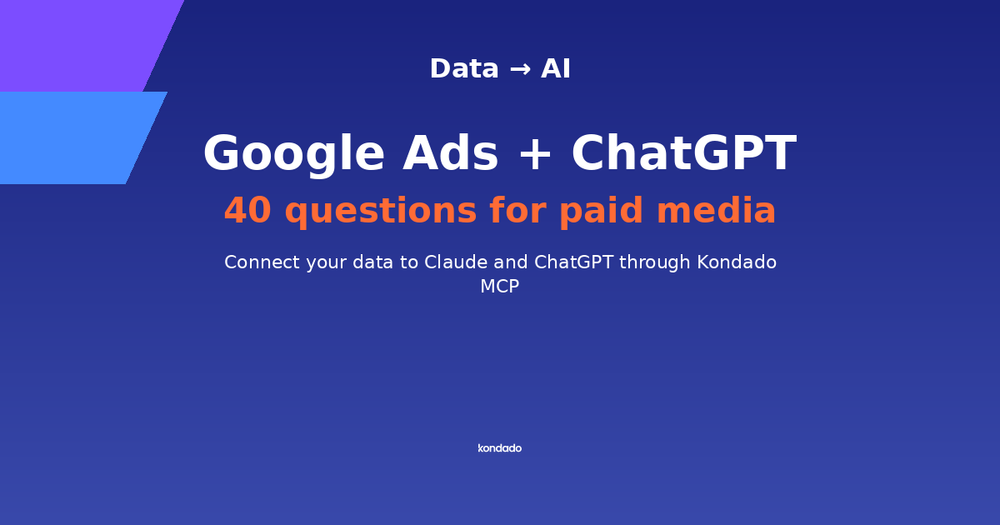 Data → AI

Google Ads + ChatGPT

40 questions for paid media

Connect your data to Claude and ChatGPT through Kondado MCP

kondado